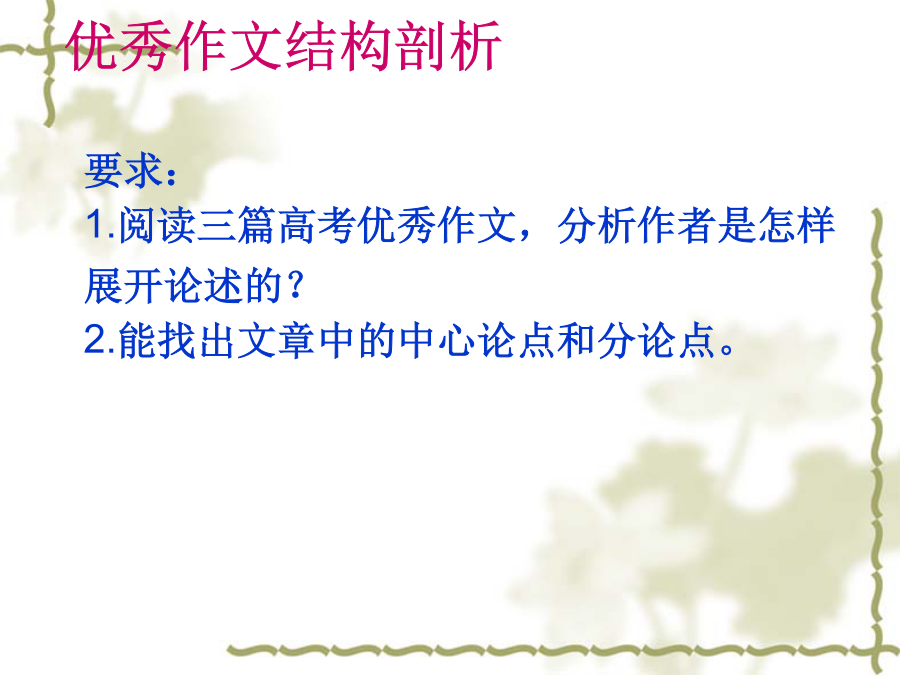 优秀作文结构剖析

要求：
1.阅读三篇高考优秀作文，分析作者是怎样展开论述的？
2.能找出文章中的中心论点和分论点。